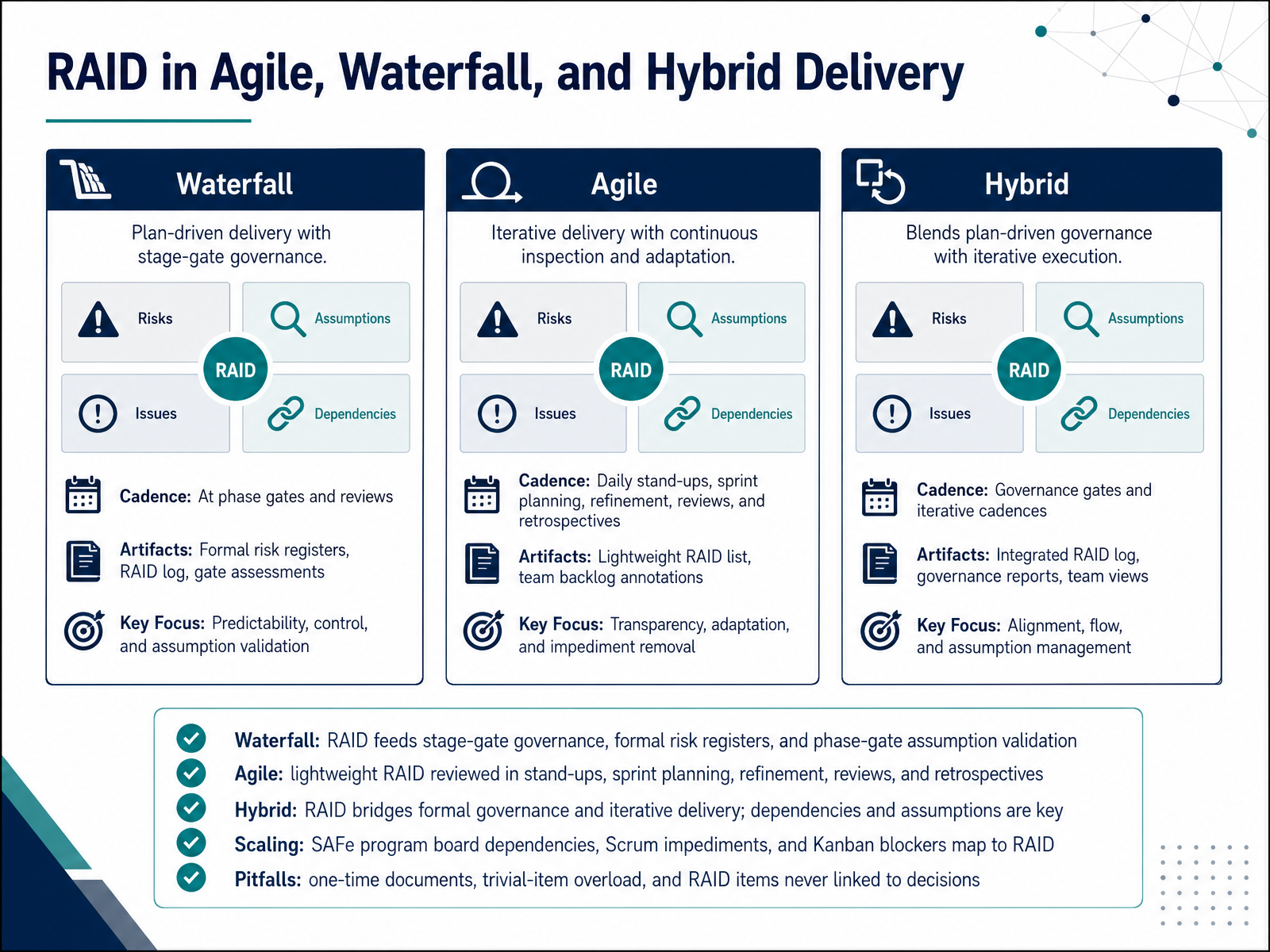 RAID in Agile, Waterfall, and Hybrid Delivery

Waterfall

Plan-driven delivery with stage-gate governance.

Risks
Assumptions
RAID
Issues
Dependencies

Cadence: At phase gates and reviews

Artifacts: Formal risk registers, RAID log, gate assessments

Key Focus: Predictability, control, and assumption validation

Agile

Iterative delivery with continuous inspection and adaptation.

Risks
Assumptions
RAID
Issues
Dependencies

Cadence: Daily stand-ups, sprint planning, refinement, reviews, and retrospectives

Artifacts: Lightweight RAID list, team backlog annotations

Key Focus: Transparency, adaptation, and impediment removal

Hybrid

Blends plan-driven governance with iterative execution.

Risks
Assumptions
RAID
Issues
Dependencies

Cadence: Governance gates and iterative cadences

Artifacts: Integrated RAID log, governance reports, team views

Key Focus: Alignment, flow, and assumption management

Waterfall: RAID feeds stage-gate governance, formal risk registers, and phase-gate assumption validation
Agile: lightweight RAID reviewed in stand-ups, sprint planning, refinement, reviews, and retrospectives
Hybrid: RAID bridges formal governance and iterative delivery; dependencies and assumptions are key
Scaling: SAFe program board dependencies, Scrum impediments, and Kanban blockers map to RAID
Pitfalls: one-time documents, trivial-item overload, and RAID items never linked to decisions